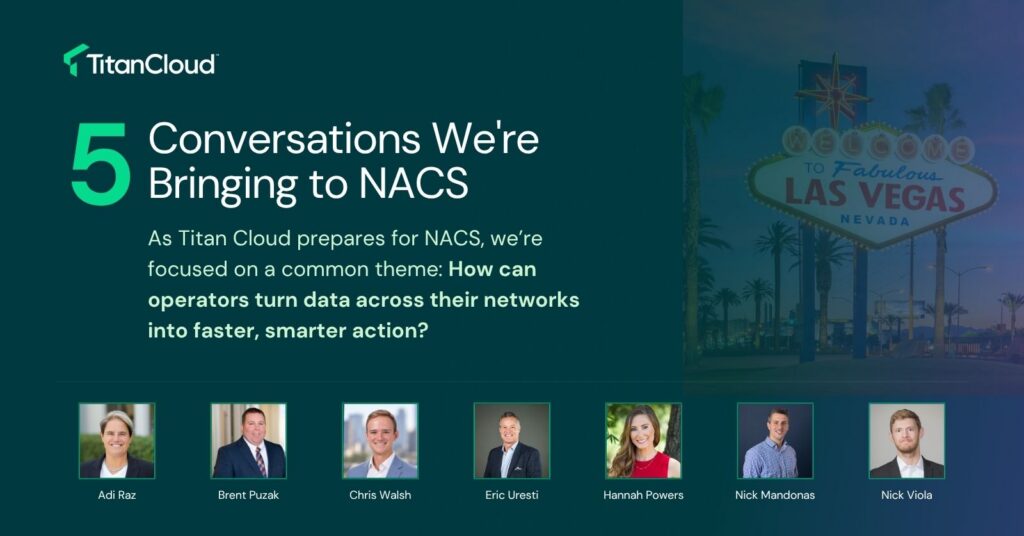 TitanCloud

5 Conversations We're Bringing to NACS

As Titan Cloud prepares for NACS, we're focused on a common theme: How can operators turn data across their networks into faster, smarter action?

WELCOME
TO Fabulous
LAS VEGAS
NEVADA

Adi Raz
Brent Puzak
Chris Walsh
Eric Uresti
Hannah Powers
Nick Mandonas
Nick Viola